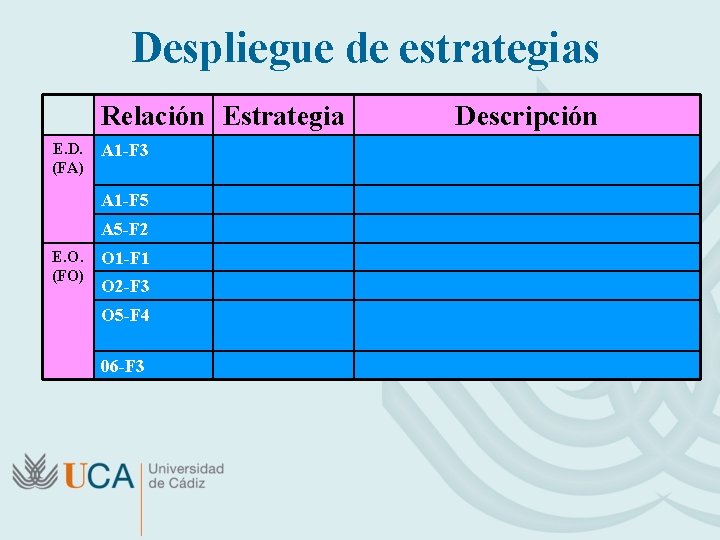 Despliegue de estrategias

| | Relación | Estrategia | Descripción |
|---|---|---|---|
| E.D. (FA) | A1-F3 | | |
| | A1-F5 | | |
| | A5-F2 | | |
| E.O. (FO) | O1-F1 | | |
| | O2-F3 | | |
| | O5-F4 | | |
| | 06-F3 | | |

UCA Universidad de Cádiz